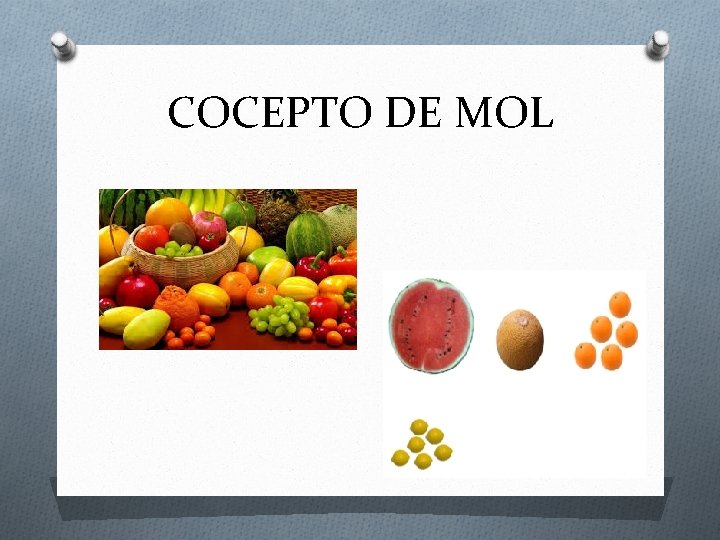 COCEPTO DE MOL